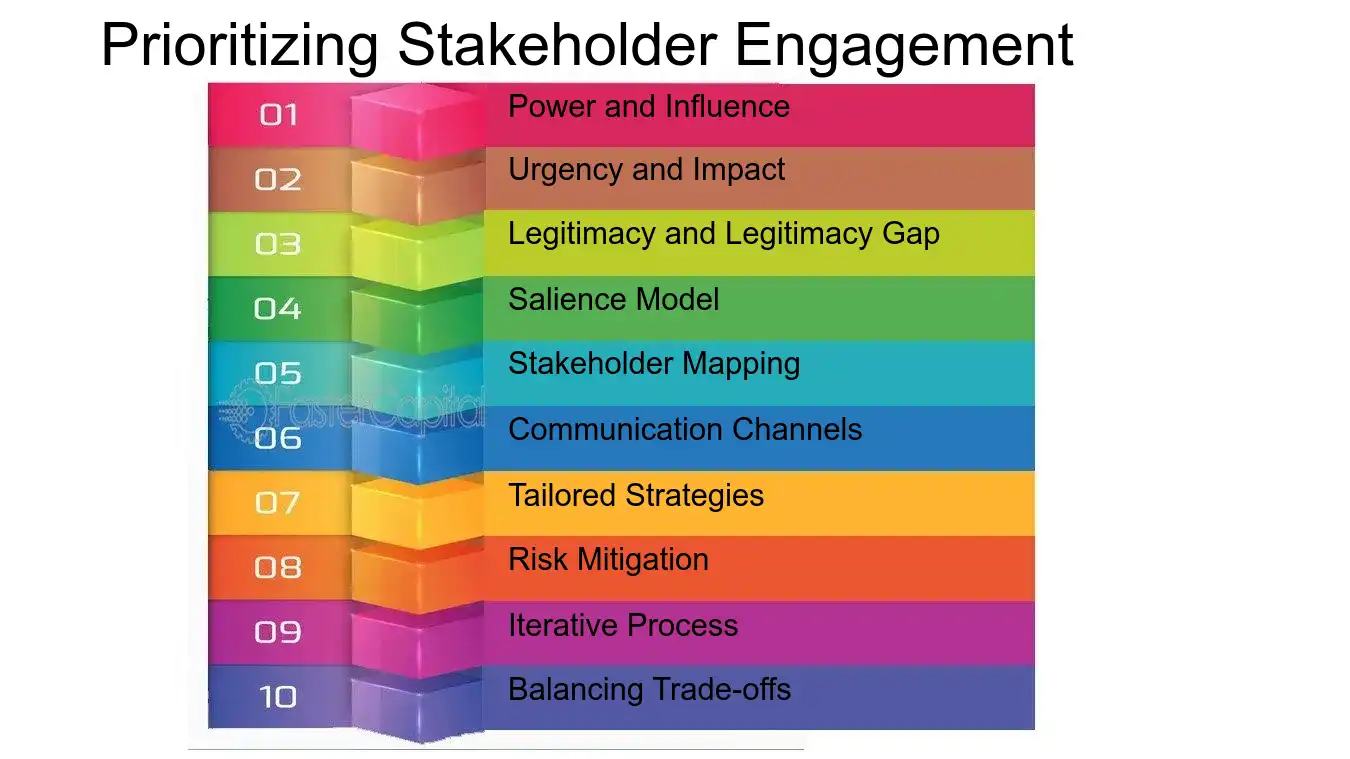 Prioritizing Stakeholder Engagement

01 Power and Influence

02 Urgency and Impact

03 Legitimacy and Legitimacy Gap

04 Salience Model

05 Stakeholder Mapping

FasterCapital

06 Communication Channels

07 Tailored Strategies

08 Risk Mitigation

09 Iterative Process

10 Balancing Trade-offs